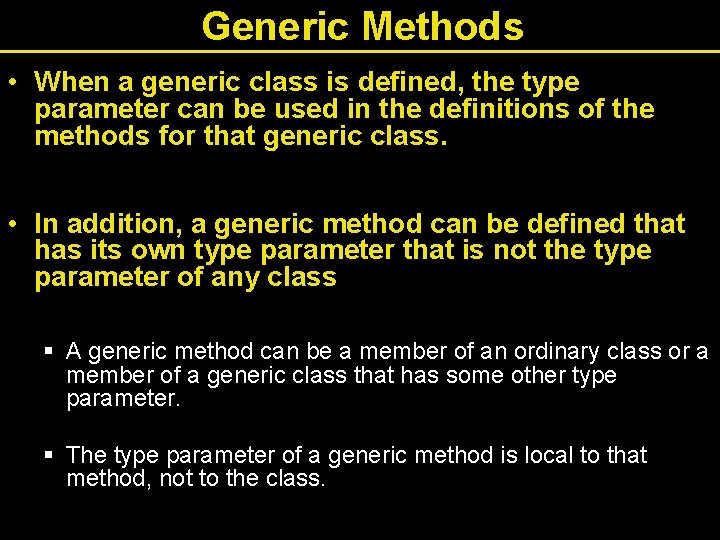 Generic Methods

• When a generic class is defined, the type parameter can be used in the definitions of the methods for that generic class.

• In addition, a generic method can be defined that has its own type parameter that is not the type parameter of any class

▪ A generic method can be a member of an ordinary class or a member of a generic class that has some other type parameter.

▪ The type parameter of a generic method is local to that method, not to the class.